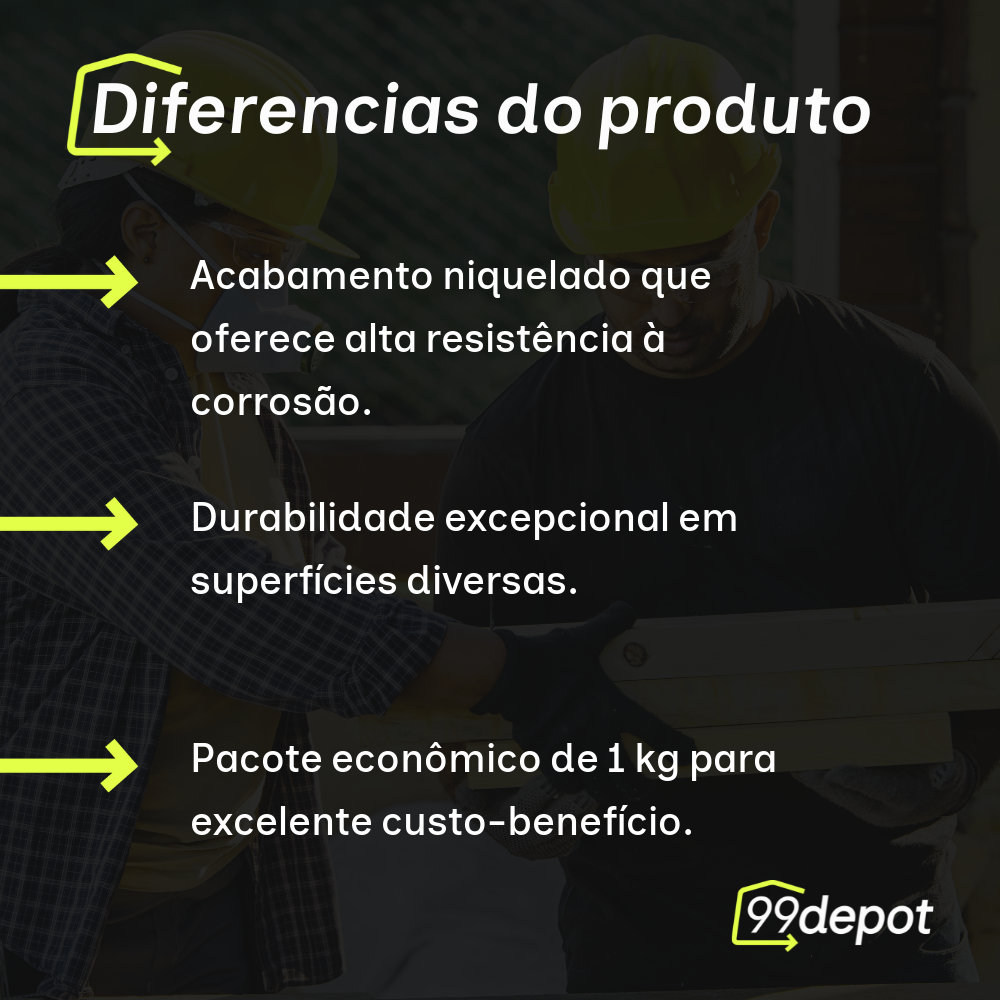 Diferencias do produto

Acabamento niquelado que oferece alta resistência à corrosão.

Durabilidade excepcional em superfícies diversas.

Pacote econômico de 1 kg para excelente custo-benefício.

99depot